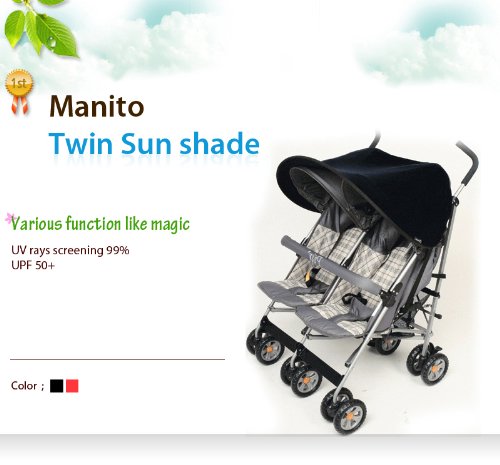 1st

Manito
Twin Sun shade

Various function like magic

UV rays screening 99%
UPF 50+

Color ;